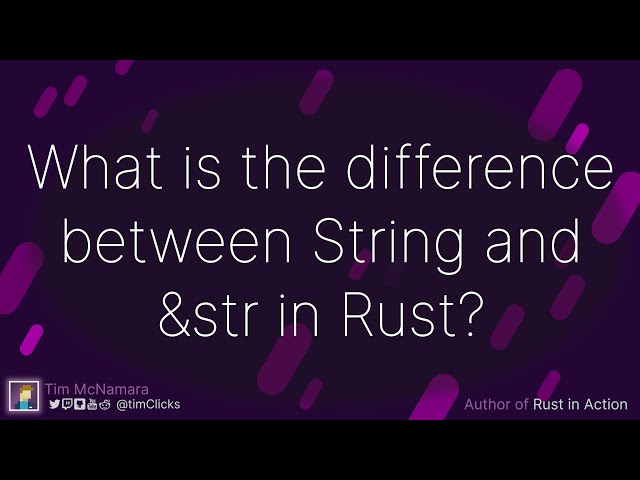 What is the difference between String and &str in Rust?

Tim McNamara
@timClicks

Author of Rust in Action